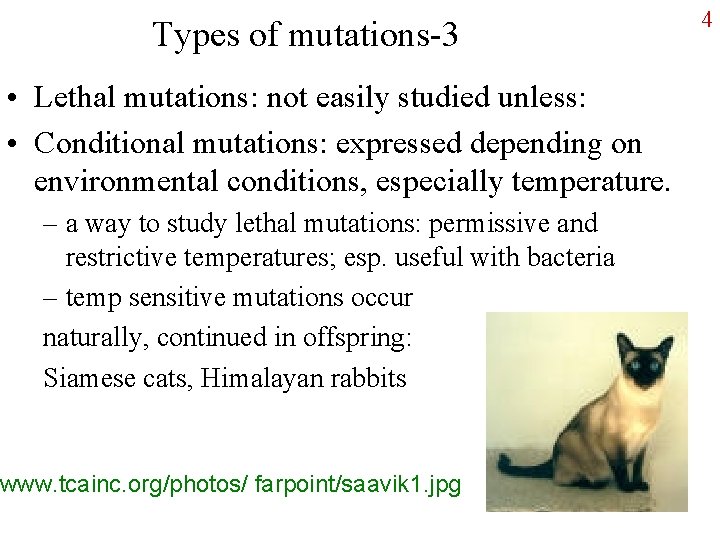 4

Types of mutations-3

• Lethal mutations: not easily studied unless:

• Conditional mutations: expressed depending on environmental conditions, especially temperature.

– a way to study lethal mutations: permissive and restrictive temperatures; esp. useful with bacteria

– temp sensitive mutations occur naturally, continued in offspring: Siamese cats, Himalayan rabbits

www.tcainc.org/photos/ farpoint/saavik1.jpg